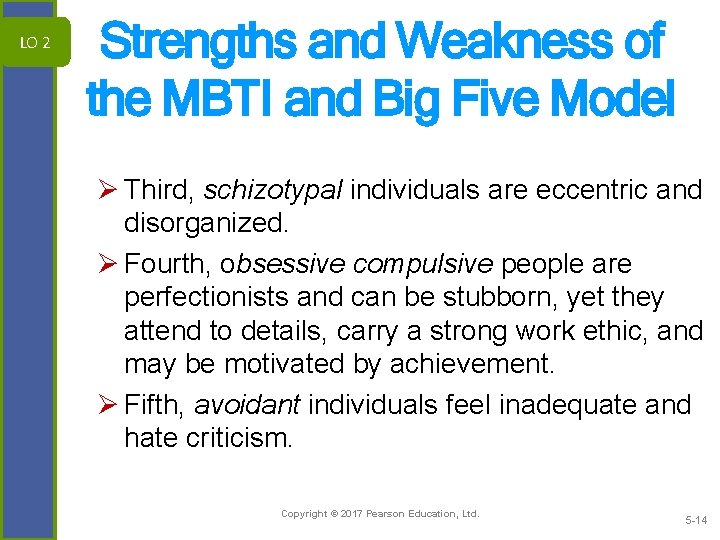 LO 2

Strengths and Weakness of the MBTI and Big Five Model

➢ Third, schizotypal individuals are eccentric and disorganized.

➢ Fourth, obsessive compulsive people are perfectionists and can be stubborn, yet they attend to details, carry a strong work ethic, and may be motivated by achievement.

➢ Fifth, avoidant individuals feel inadequate and hate criticism.

Copyright © 2017 Pearson Education, Ltd.

5-14